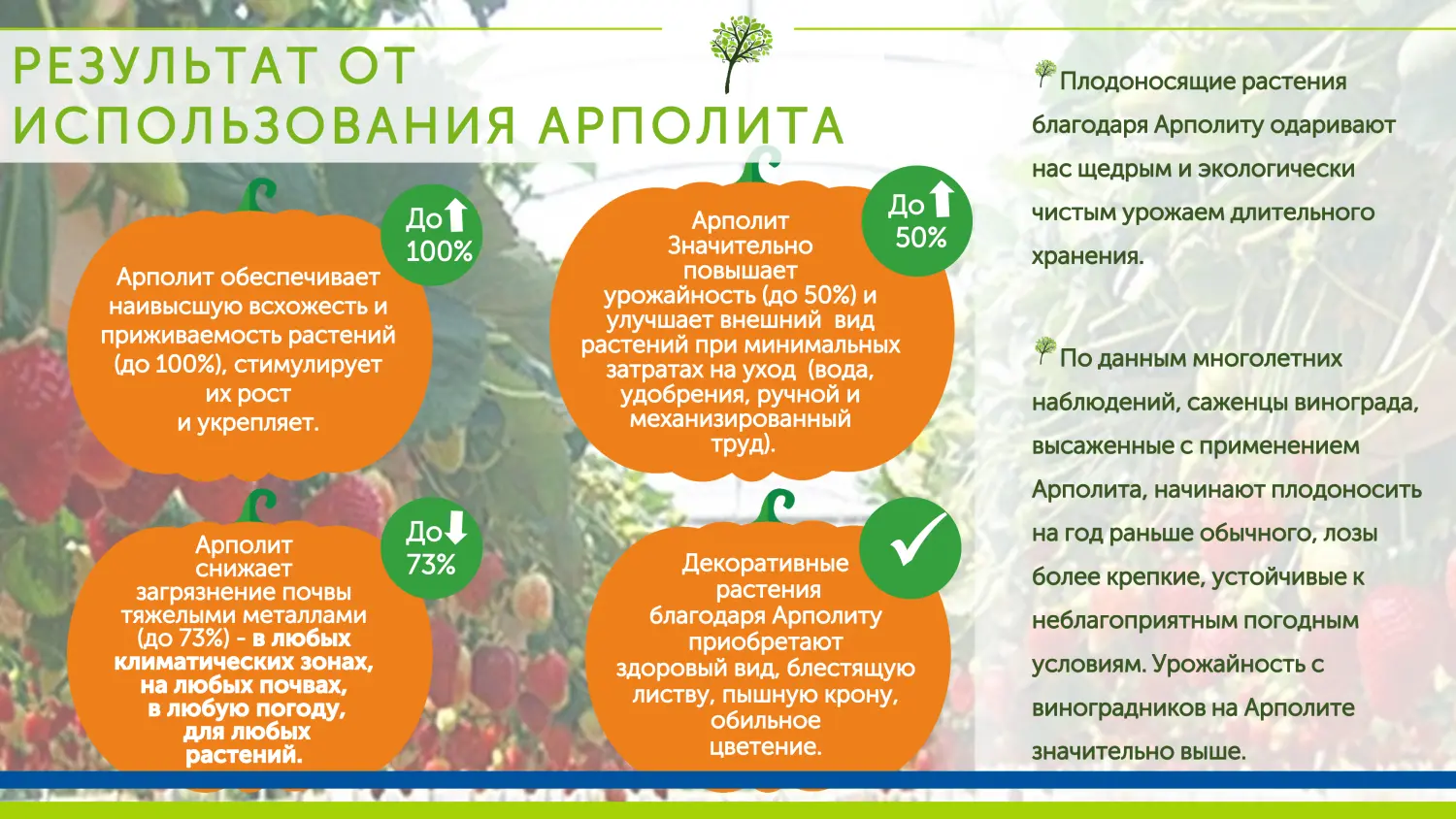 РЕЗУЛЬТАТ ОТ ИСПОЛЬЗОВАНИЯ АРПОЛИТА

До 100%

Арполит обеспечивает наивысшую всхожесть и приживаемость растений (до 100%), стимулирует их рост и укрепляет.

До 50%

Арполит Значительно повышает урожайность (до 50%) и улучшает внешний вид растений при минимальных затратах на уход (вода, удобрения, ручной и механизированный труд).

До 73%

Арполит снижает загрязнение почвы тяжелыми металлами (до 73%) - в любых климатических зонах, на любых почвах, в любую погоду, для любых растений.

Декоративные растения благодаря Арполиту приобретают здоровый вид, блестящую листву, пышную крону, обильное цветение.

Плодоносящие растения благодаря Арполиту одаривают нас щедрым и экологически чистым урожаем длительного хранения.

По данным многолетних наблюдений, саженцы винограда, высаженные с применением Арполита, начинают плодоносить на год раньше обычного, лозы более крепкие, устойчивые к неблагоприятным погодным условиям. Урожайность с виноградников на Арполите значительно выше.